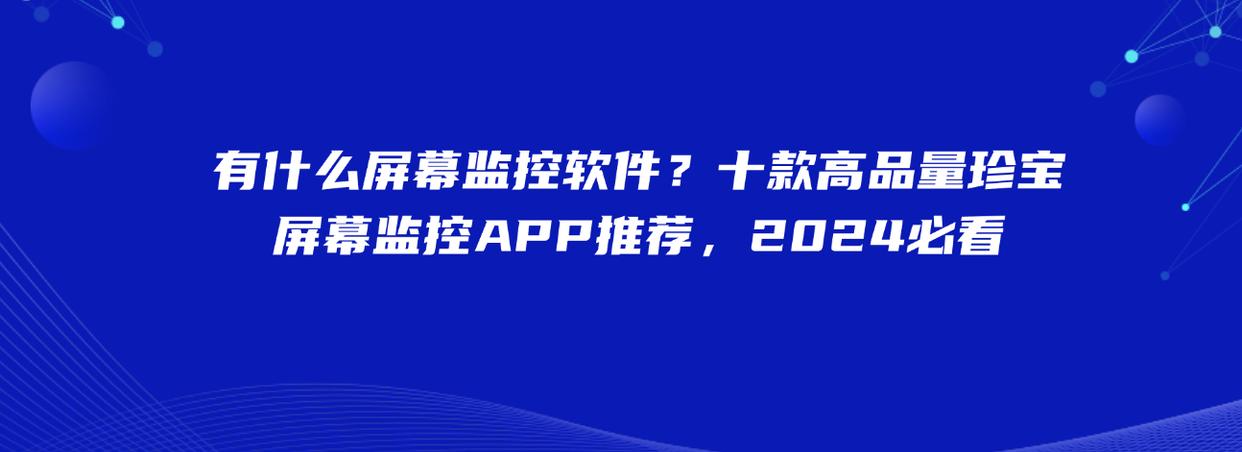 有什么屏幕监控软件？十款高品量珍宝屏幕监控APP推荐，2024必看